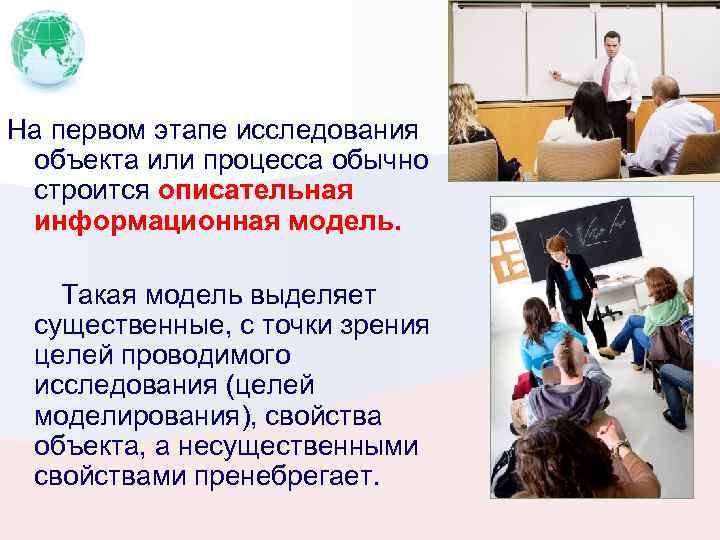 На первом этапе исследования объекта или процесса обычно строится описательная информационная модель.

Такая модель выделяет существенные, с точки зрения целей проводимого исследования (целей моделирования), свойства объекта, а несущественными свойствами пренебрегает.